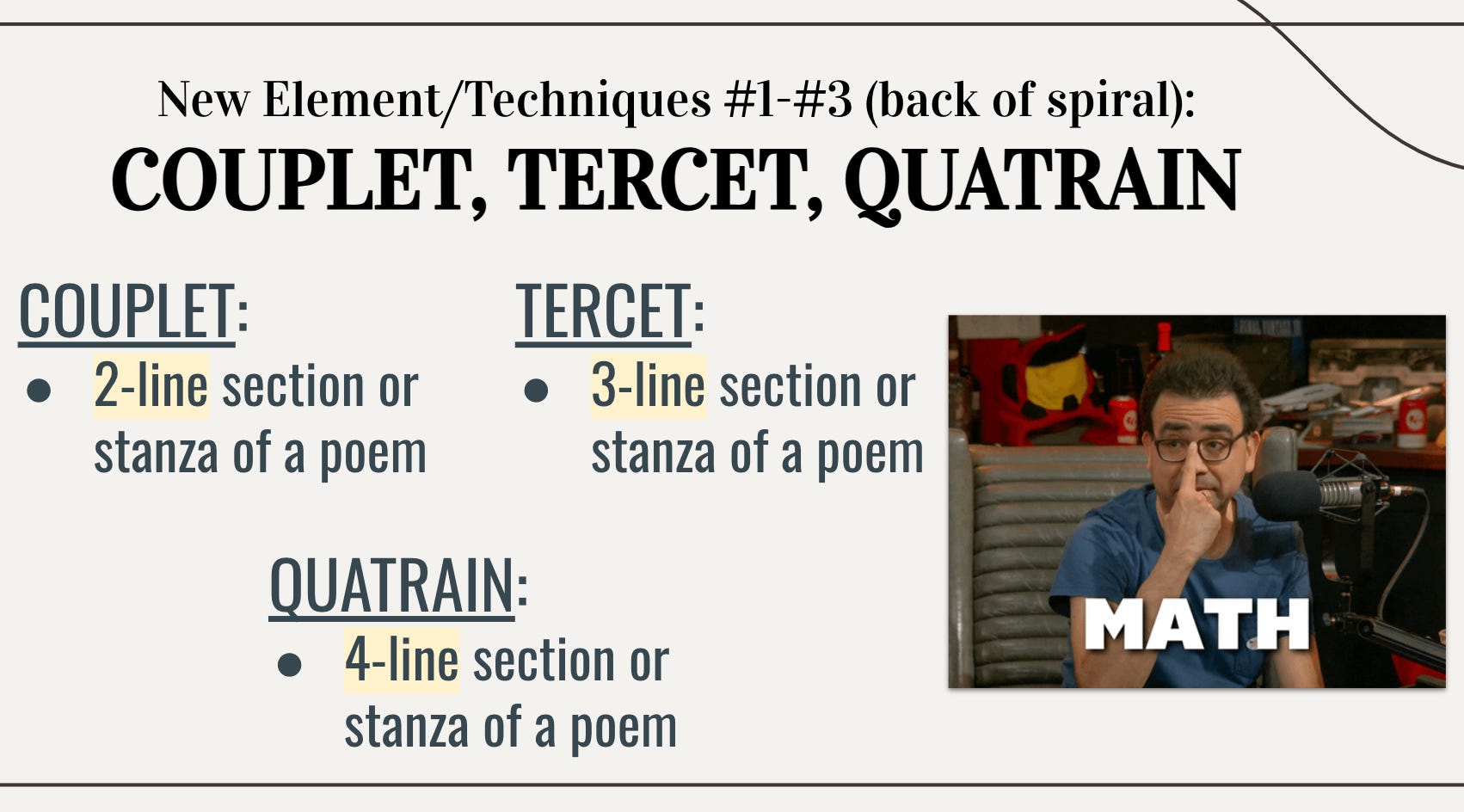 New Element/Techniques #1-#3 (back of spiral):
COUPLET, TERCET, QUATRAIN

COUPLET:
● 2-line section or stanza of a poem

TERCET:
● 3-line section or stanza of a poem

QUATRAIN:
● 4-line section or stanza of a poem

MATH